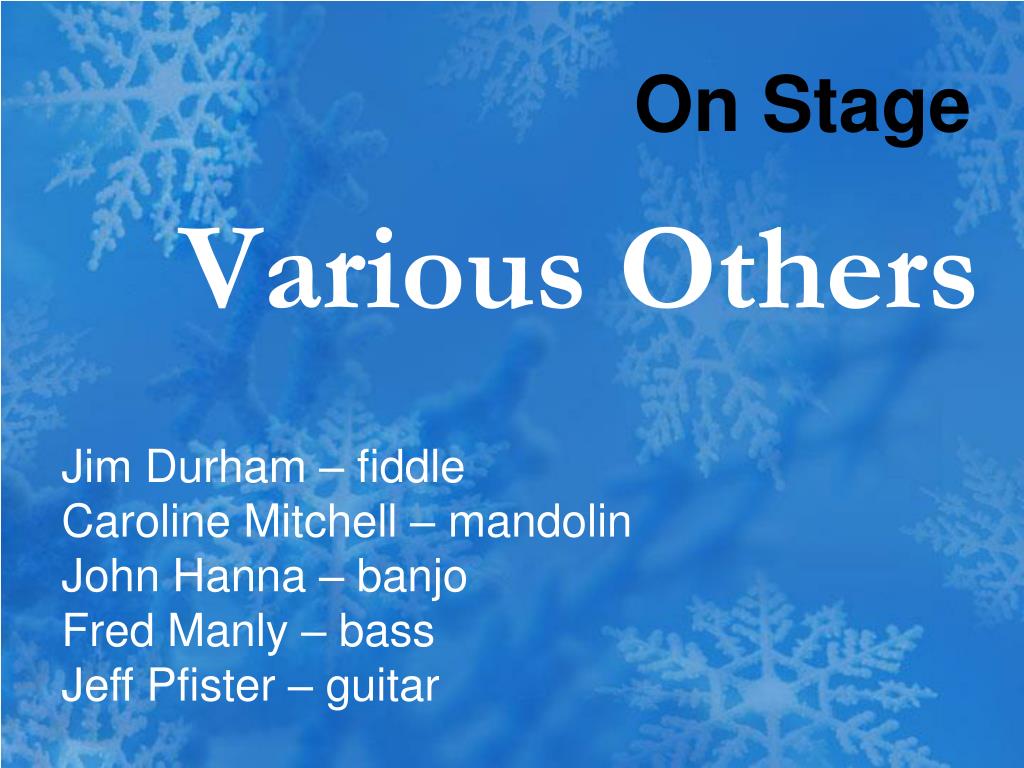 On Stage

Various Others

Jim Durham – fiddle
Caroline Mitchell – mandolin
John Hanna – banjo
Fred Manly – bass
Jeff Pfister – guitar